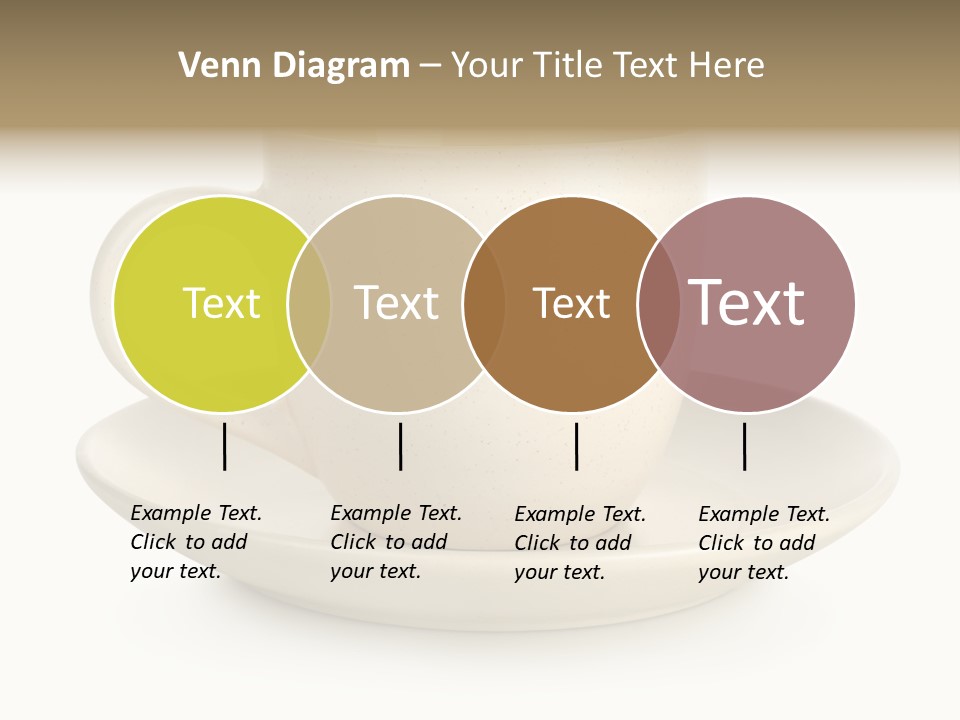 Venn Diagram – Your Title Text Here

Text

Text

Text

Text

Example Text. Click to add your text.

Example Text. Click to add your text.

Example Text. Click to add your text.

Example Text. Click to add your text.